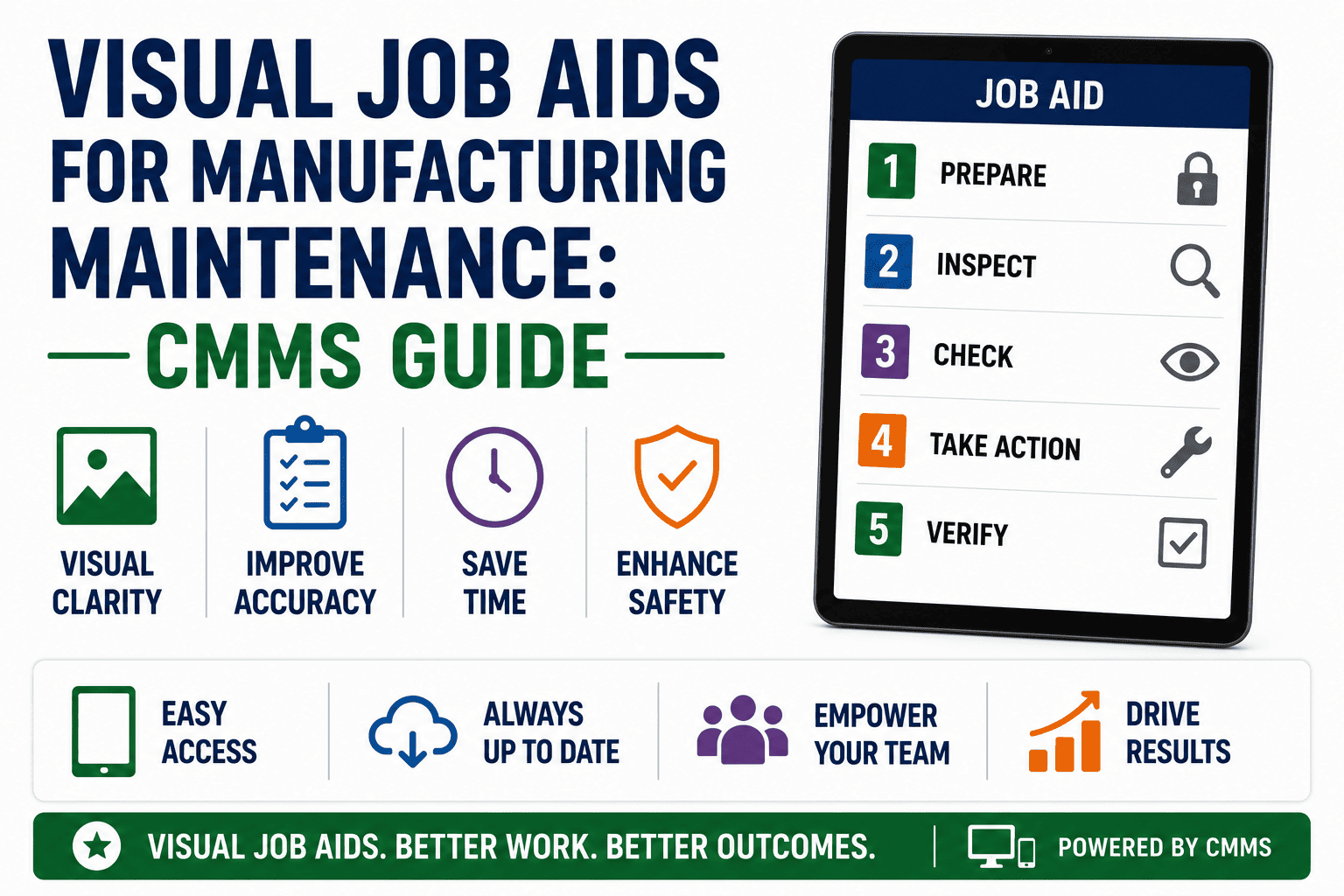 VISUAL JOB AIDS FOR MANUFACTURING MAINTENANCE:

CMMS GUIDE

VISUAL CLARITY

IMPROVE ACCURACY

SAVE TIME

ENHANCE SAFETY

JOB AID

1 PREPARE

2 INSPECT

3 CHECK

4 TAKE ACTION

5 VERIFY

EASY ACCESS

ALWAYS UP TO DATE

EMPOWER YOUR TEAM

DRIVE RESULTS

VISUAL JOB AIDS. BETTER WORK. BETTER OUTCOMES.

POWERED BY CMMS